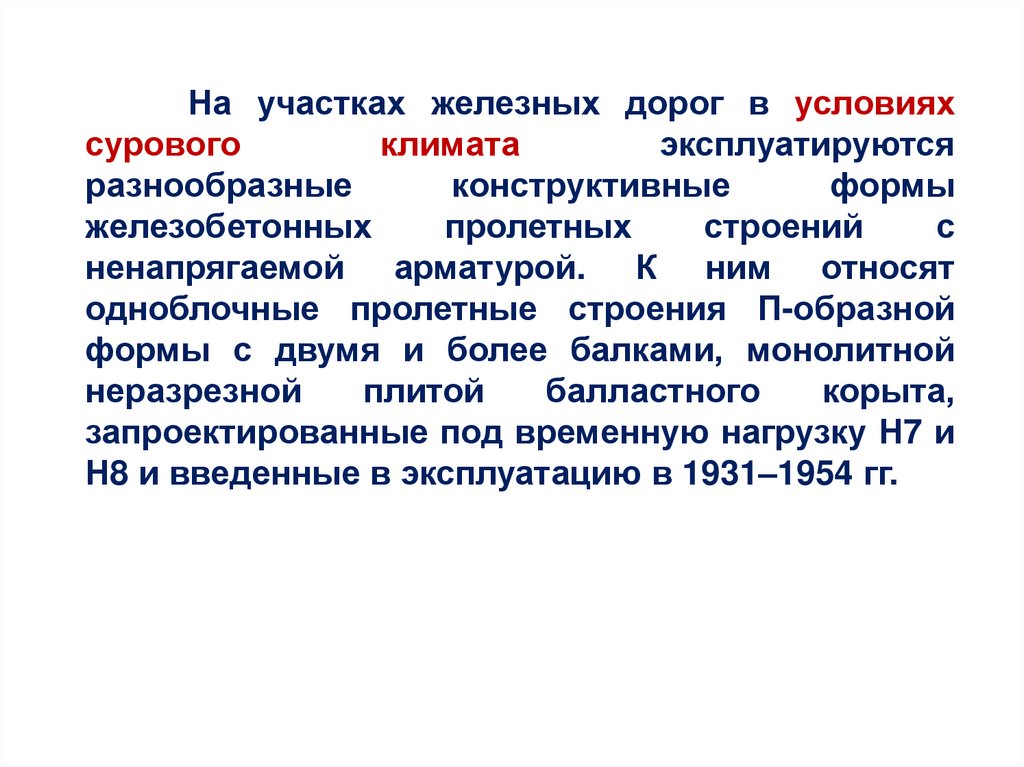 На участках железных дорог в условиях сурового климата эксплуатируются разнообразные конструктивные формы железобетонных пролетных строений с ненапрягаемой арматурой. К ним относят одноблочные пролетные строения П-образной формы с двумя и более балками, монолитной неразрезной плитой балластного корыта, запроектированные под временную нагрузку Н7 и Н8 и введенные в эксплуатацию в 1931–1954 гг.